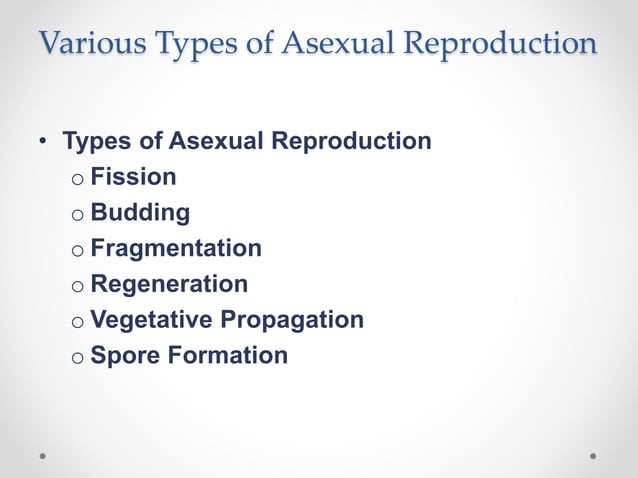 Various Types of Asexual Reproduction

• Types of Asexual Reproduction
 o Fission
 o Budding
 o Fragmentation
 o Regeneration
 o Vegetative Propagation
 o Spore Formation